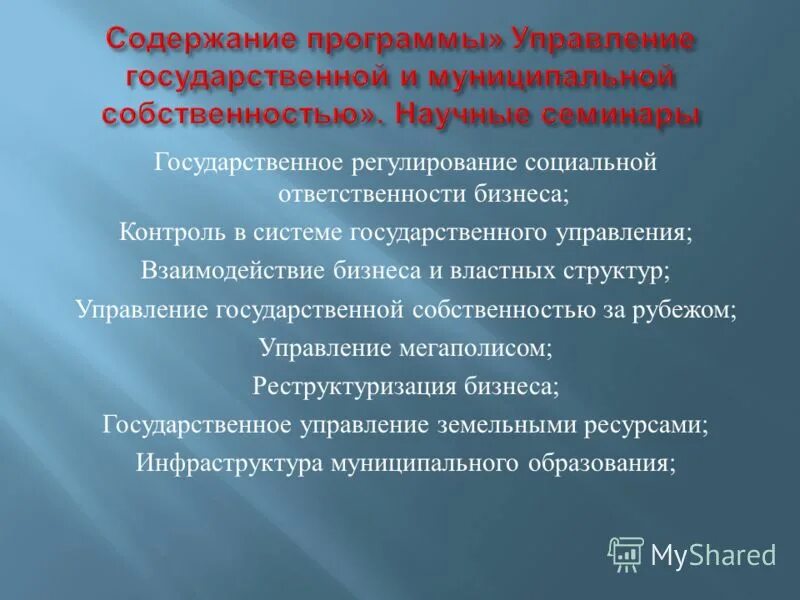 Содержание программы» Управление государственной и муниципальной собственностью». Научные семинары

Государственное регулирование социальной ответственности бизнеса;
Контроль в системе государственного управления;
Взаимодействие бизнеса и властных структур;
Управление государственной собственностью за рубежом;
Управление мегаполисом;
Реструктуризация бизнеса;
Государственное управление земельными ресурсами;
Инфраструктура муниципального образования;

MyShared